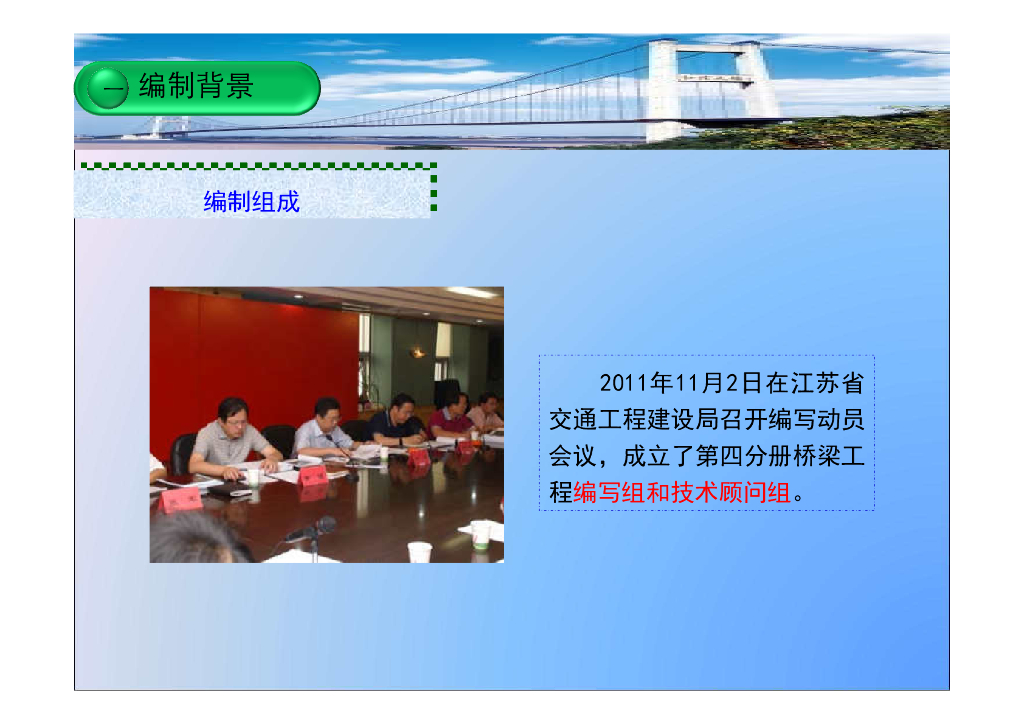 一 编制背景

编制组成

2011年11月2日在江苏省交通工程建设局召开编写动员会议，成立了第四分册桥梁工程编写组和技术顾问组。